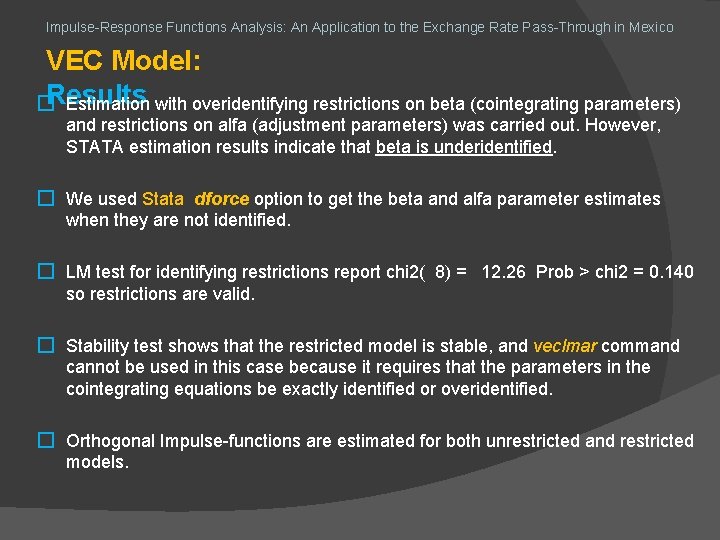 Impulse-Response Functions Analysis: An Application to the Exchange Rate Pass-Through in Mexico

VEC Model: Results

Estimation with overidentifying restrictions on beta (cointegrating parameters) and restrictions on alfa (adjustment parameters) was carried out. However, STATA estimation results indicate that beta is underidentified.

We used Stata dforce option to get the beta and alfa parameter estimates when they are not identified.

LM test for identifying restrictions report chi2( 8) = 12.26 Prob > chi2 = 0.140 so restrictions are valid.

Stability test shows that the restricted model is stable, and veclmar command cannot be used in this case because it requires that the parameters in the cointegrating equations be exactly identified or overidentified.

Orthogonal Impulse-functions are estimated for both unrestricted and restricted models.